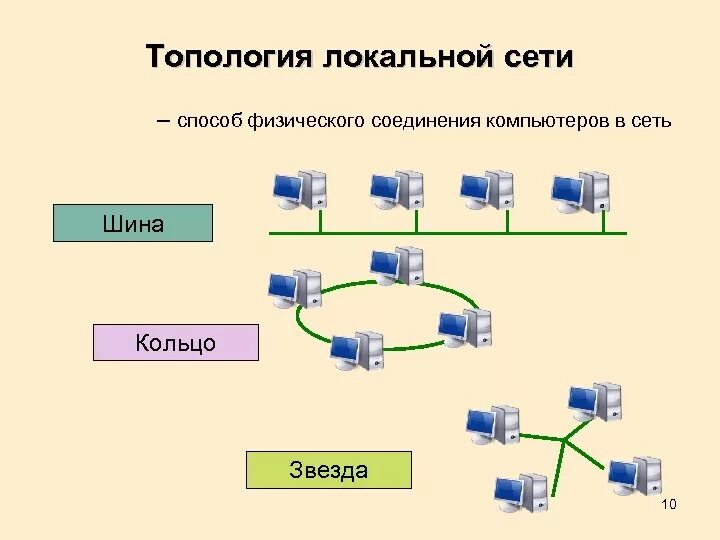 Топология локальной сети

– способ физического соединения компьютеров в сеть

Шина

Кольцо

Звезда

10